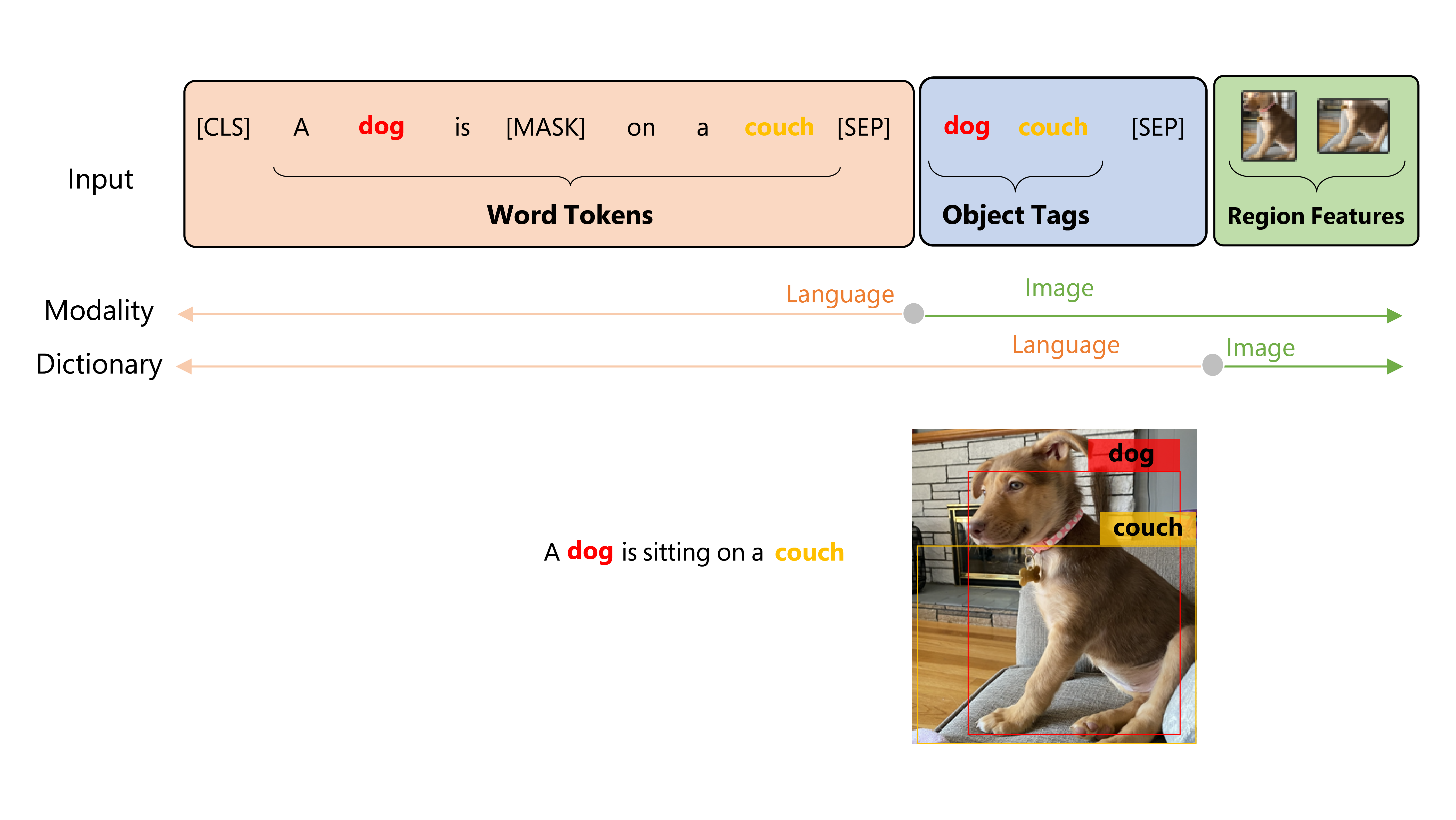 Input

[CLS] A dog is [MASK] on a couch [SEP]

Word Tokens

dog couch [SEP]

Object Tags

Region Features

Modality

Language

Image

Dictionary

Language

Image

A dog is sitting on a couch

dog

couch